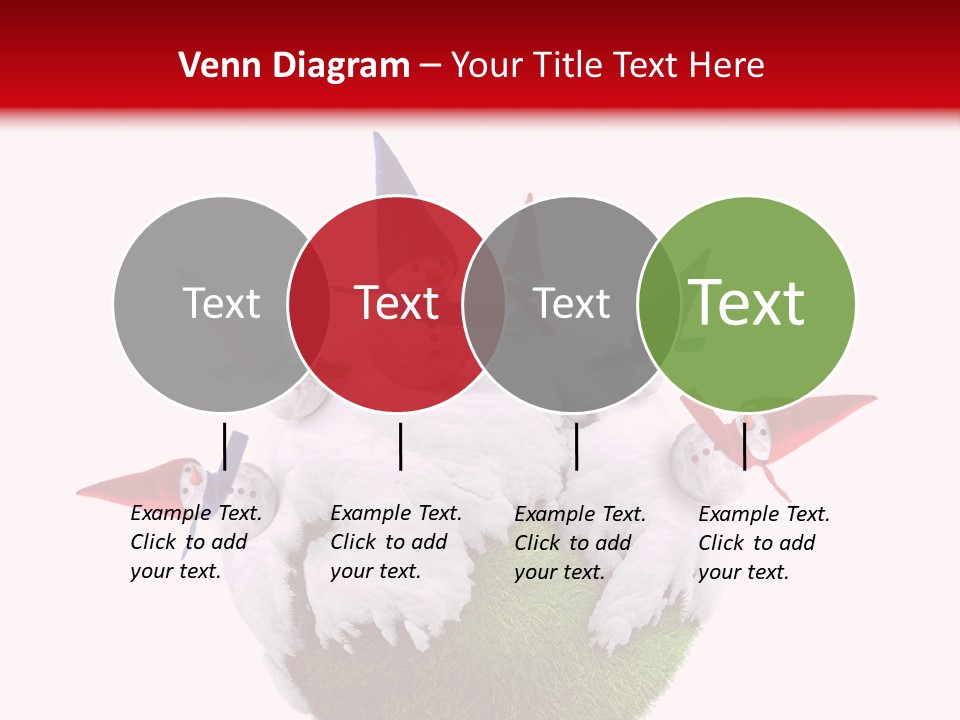 Venn Diagram – Your Title Text Here

Text

Text

Text

Text

Example Text. Click to add your text.

Example Text. Click to add your text.

Example Text. Click to add your text.

Example Text. Click to add your text.